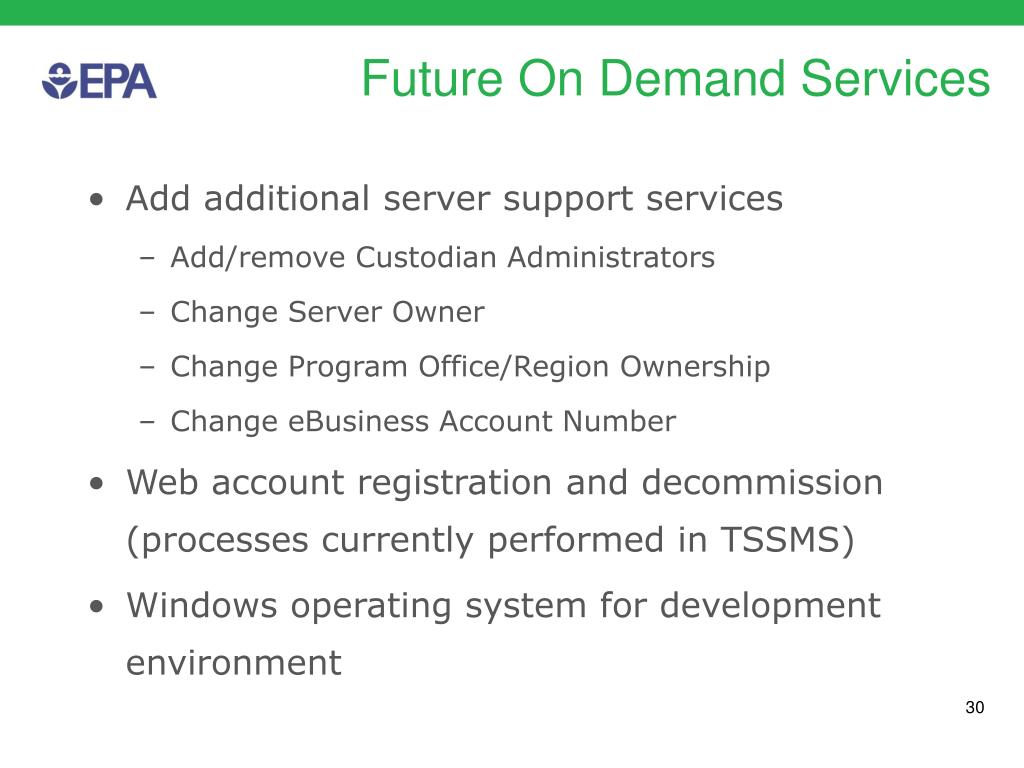 EPA

Future On Demand Services

• Add additional server support services
 – Add/remove Custodian Administrators
 – Change Server Owner
 – Change Program Office/Region Ownership
 – Change eBusiness Account Number
• Web account registration and decommission (processes currently performed in TSSMS)
• Windows operating system for development environment

30